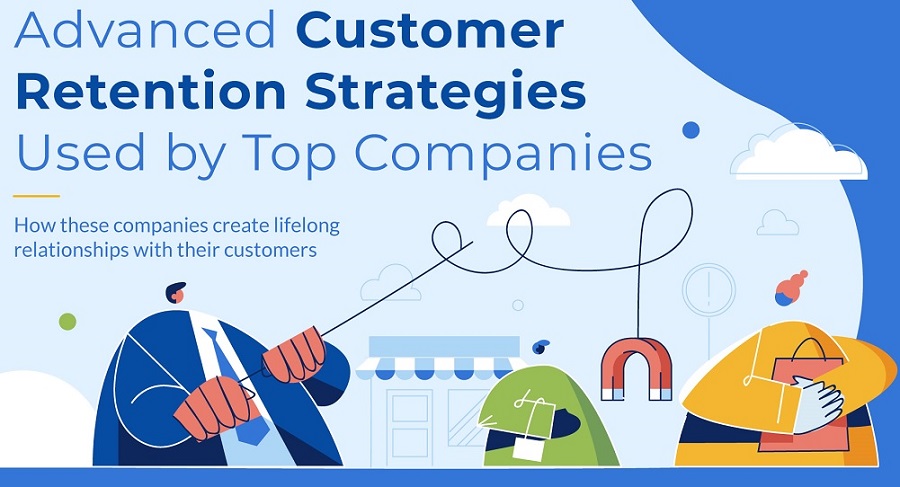 Advanced Customer Retention Strategies Used by Top Companies

How these companies create lifelong relationships with their customers